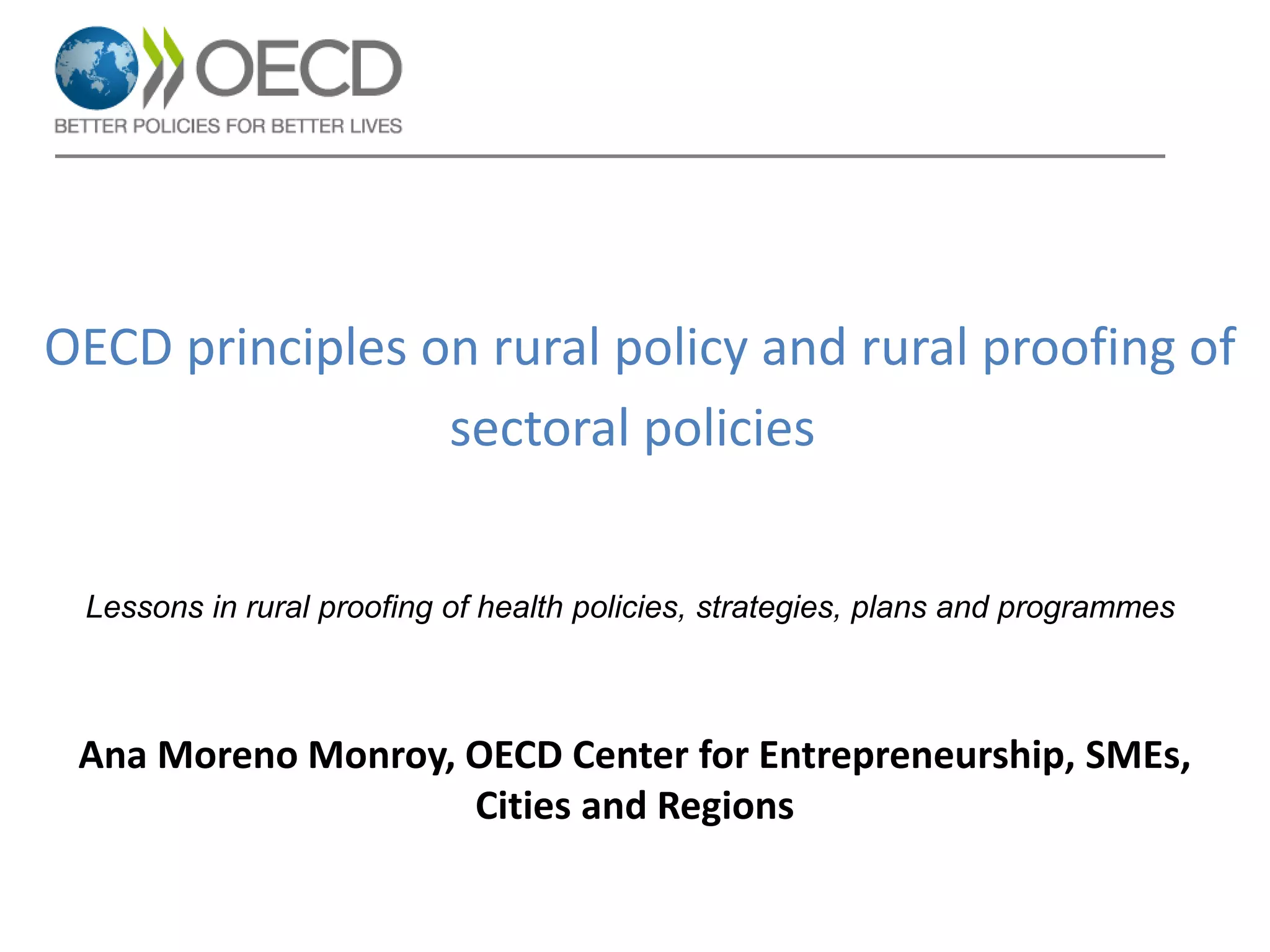 OECD
BETTER POLICIES FOR BETTER LIVES

OECD principles on rural policy and rural proofing of sectoral policies

Lessons in rural proofing of health policies, strategies, plans and programmes

Ana Moreno Monroy, OECD Center for Entrepreneurship, SMEs, Cities and Regions